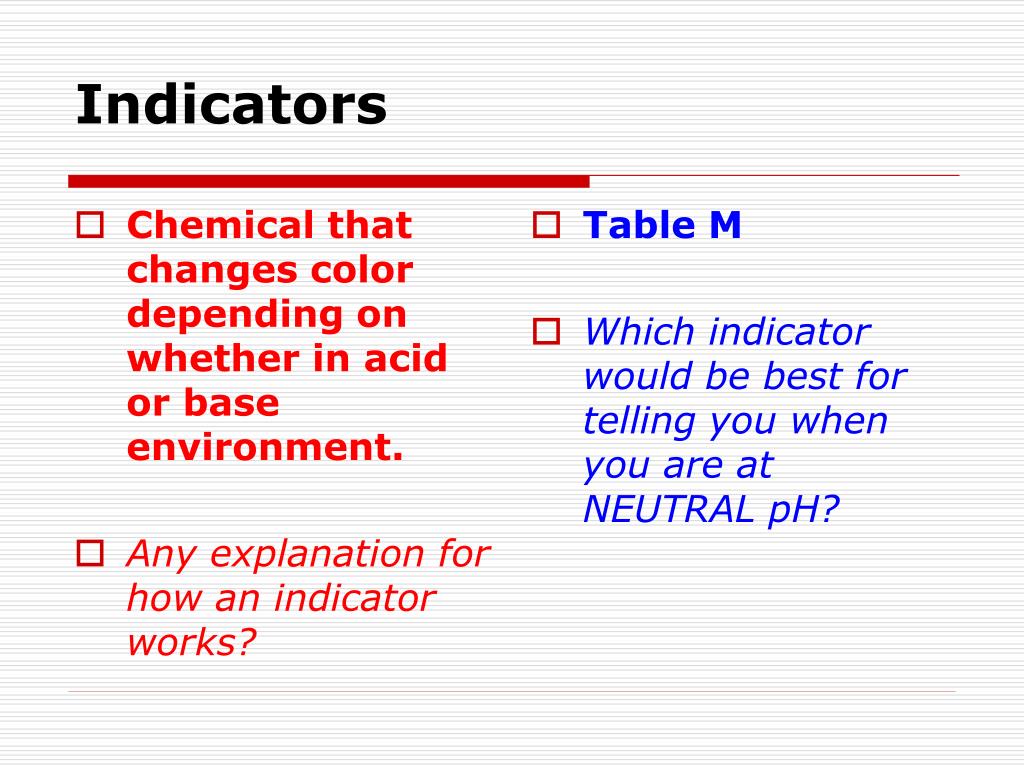 Indicators

Chemical that changes color depending on whether in acid or base environment.

Any explanation for how an indicator works?

Table M

Which indicator would be best for telling you when you are at NEUTRAL pH?